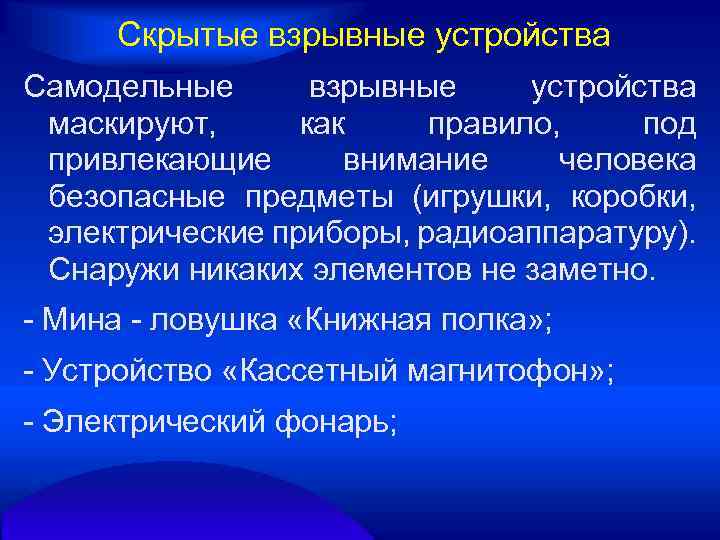 Скрытые взрывные устройства

Самодельные взрывные устройства маскируют, как правило, под привлекающие внимание человека безопасные предметы (игрушки, коробки, электрические приборы, радиоаппаратуру). Снаружи никаких элементов не заметно.

- Мина - ловушка «Книжная полка»;

- Устройство «Кассетный магнитофон»;

- Электрический фонарь;